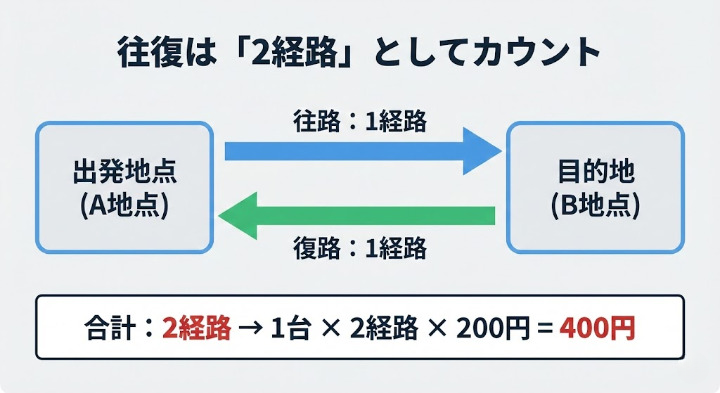 往復は「2経路」としてカウント

出発地点
(A地点)

往路：1経路

復路：1経路

目的地
(B地点)

合計：2経路 → 1台 × 2経路 × 200円 = 400円